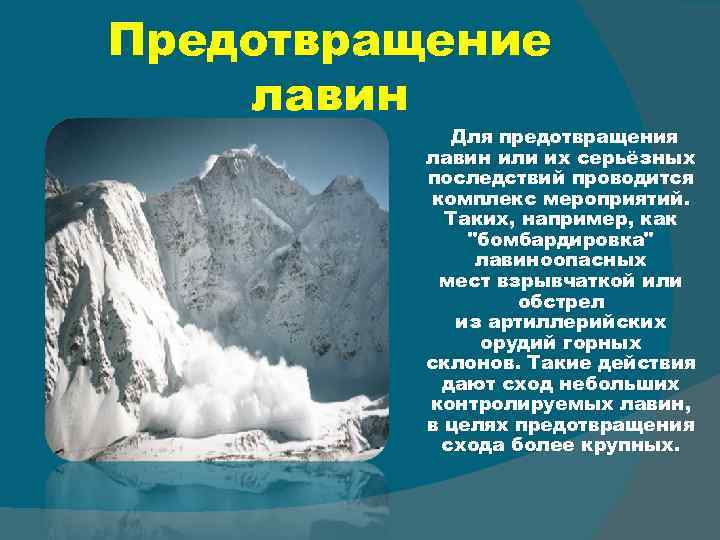 Предотвращение лавин

Для предотвращения лавин или их серьёзных последствий проводится комплекс мероприятий. Таких, например, как "бомбардировка" лавиноопасных мест взрывчаткой или обстрел из артиллерийских орудий горных склонов. Такие действия дают сход небольших контролируемых лавин, в целях предотвращения схода более крупных.